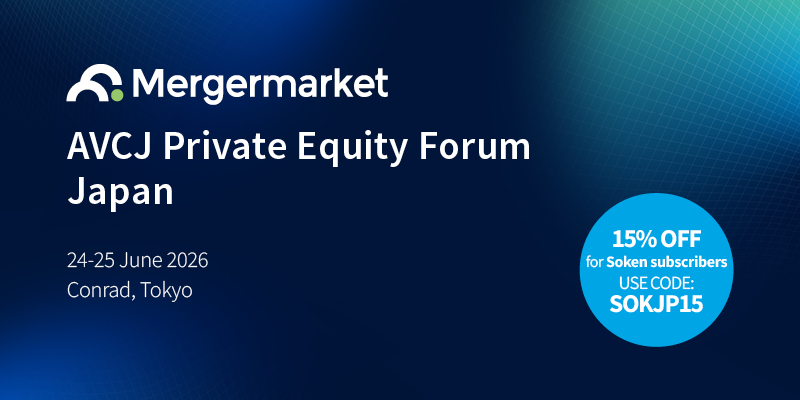 Mergermarket

AVCJ Private Equity Forum Japan

24-25 June 2026
Conrad, Tokyo

15% OFF
for Soken subscribers
USE CODE:
SOKJP15